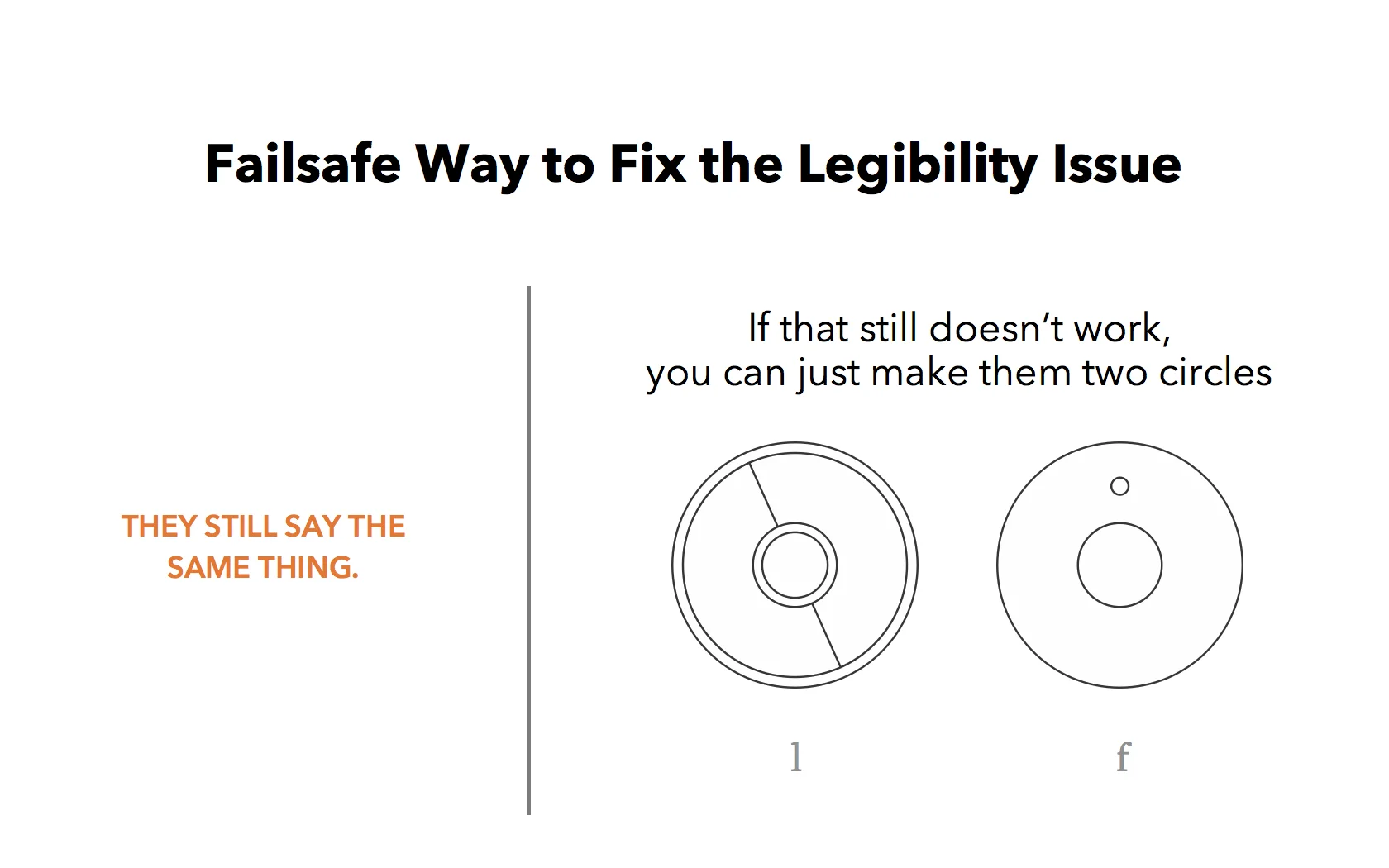 Failsafe Way to Fix the Legibility Issue

THEY STILL SAY THE SAME THING.

If that still doesn't work, you can just make them two circles

l

f